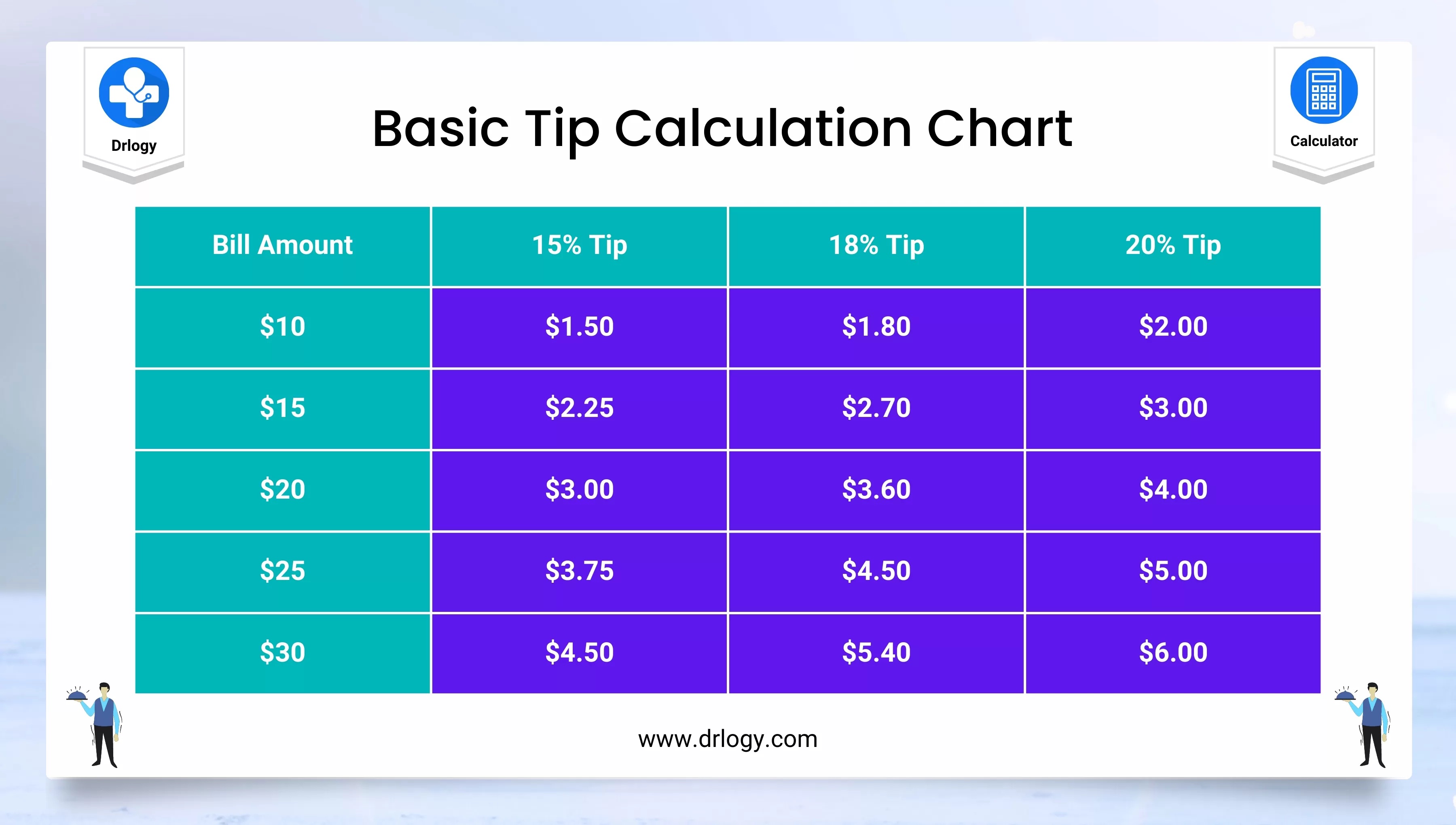 Drlogy

Basic Tip Calculation Chart

Calculator

| Bill Amount | 15% Tip | 18% Tip | 20% Tip |
|---|---|---|---|
| \$10 | \$1.50 | \$1.80 | \$2.00 |
| \$15 | \$2.25 | \$2.70 | \$3.00 |
| \$20 | \$3.00 | \$3.60 | \$4.00 |
| \$25 | \$3.75 | \$4.50 | \$5.00 |
| \$30 | \$4.50 | \$5.40 | \$6.00 |

www.drlogy.com